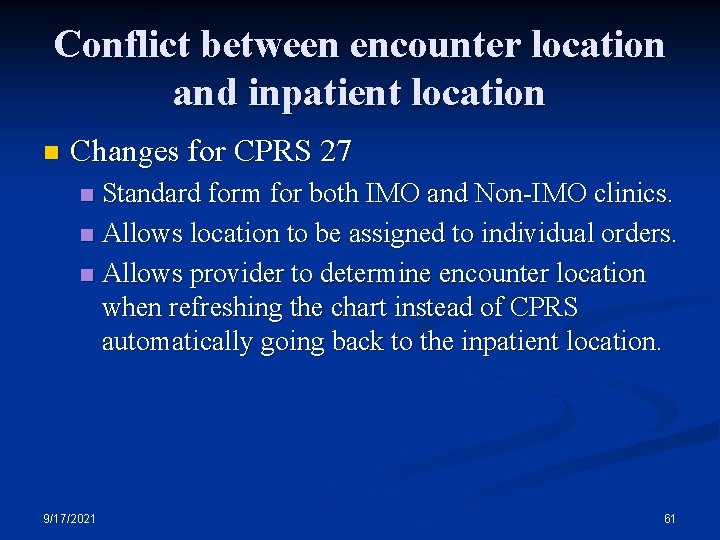 Conflict between encounter location and inpatient location

Changes for CPRS 27

Standard form for both IMO and Non-IMO clinics.

Allows location to be assigned to individual orders.

Allows provider to determine encounter location when refreshing the chart instead of CPRS automatically going back to the inpatient location.

9/17/2021

61